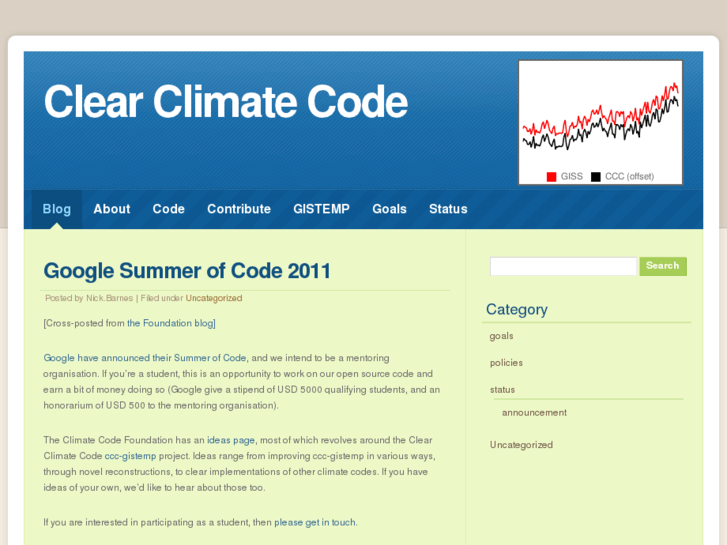 Clear Climate Code

GISS CCC (offset)

Blog About Code Contribute GISTEMP Goals Status

Google Summer of Code 2011

Posted by Nick.Barnes | Filed under Uncategorized

[Cross-posted from the Foundation blog]

Google have announced their Summer of Code, and we intend to be a mentoring organisation. If you're a student, this is an opportunity to work on our open source code and earn a bit of money doing so (Google give a stipend of USD 5000 qualifying students, and an honorarium of USD 500 to the mentoring organisation).

The Climate Code Foundation has an ideas page, most of which revolves around the Clear Climate Code ccc-gistemp project. Ideas range from improving ccc-gistemp in various ways, through novel reconstructions, to clear implementations of other climate codes. If you have ideas of your own, we'd like to hear about those too.

If you are interested in participating as a student, then please get in touch.

Search

Category

goals

policies

status

announcement

Uncategorized